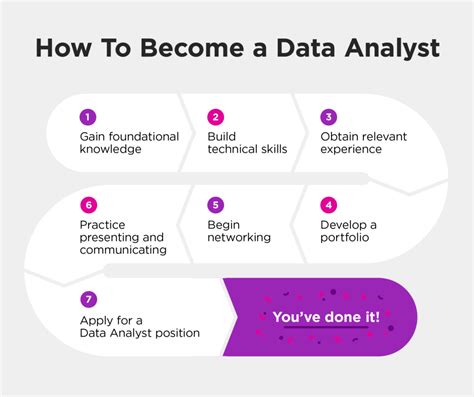 How To Become a Data Analyst

1
Gain foundational knowledge

2
Build technical skills

3
Obtain relevant experience

4
Develop a portfolio

5
Begin networking

6
Practice presenting and communicating

7
Apply for a Data Analyst position

You've done it!